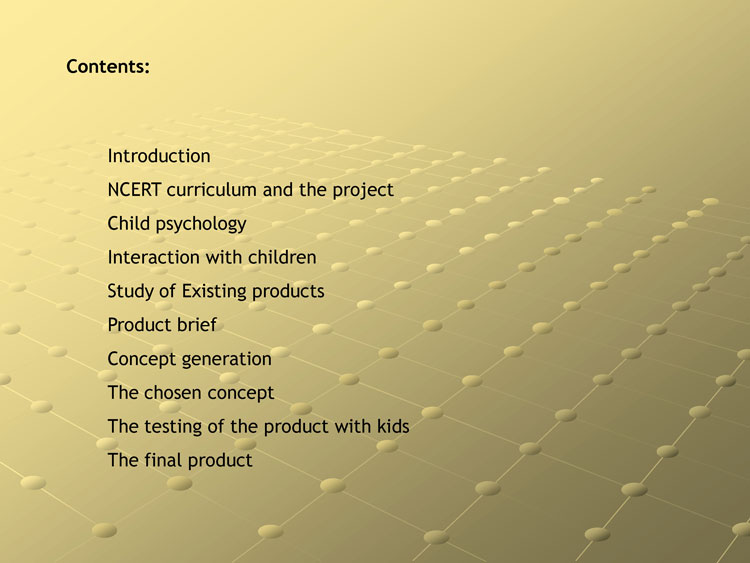 Contents:

Introduction
NCERT curriculum and the project
Child psychology
Interaction with children
Study of Existing products
Product brief
Concept generation
The chosen concept
The testing of the product with kids
The final product